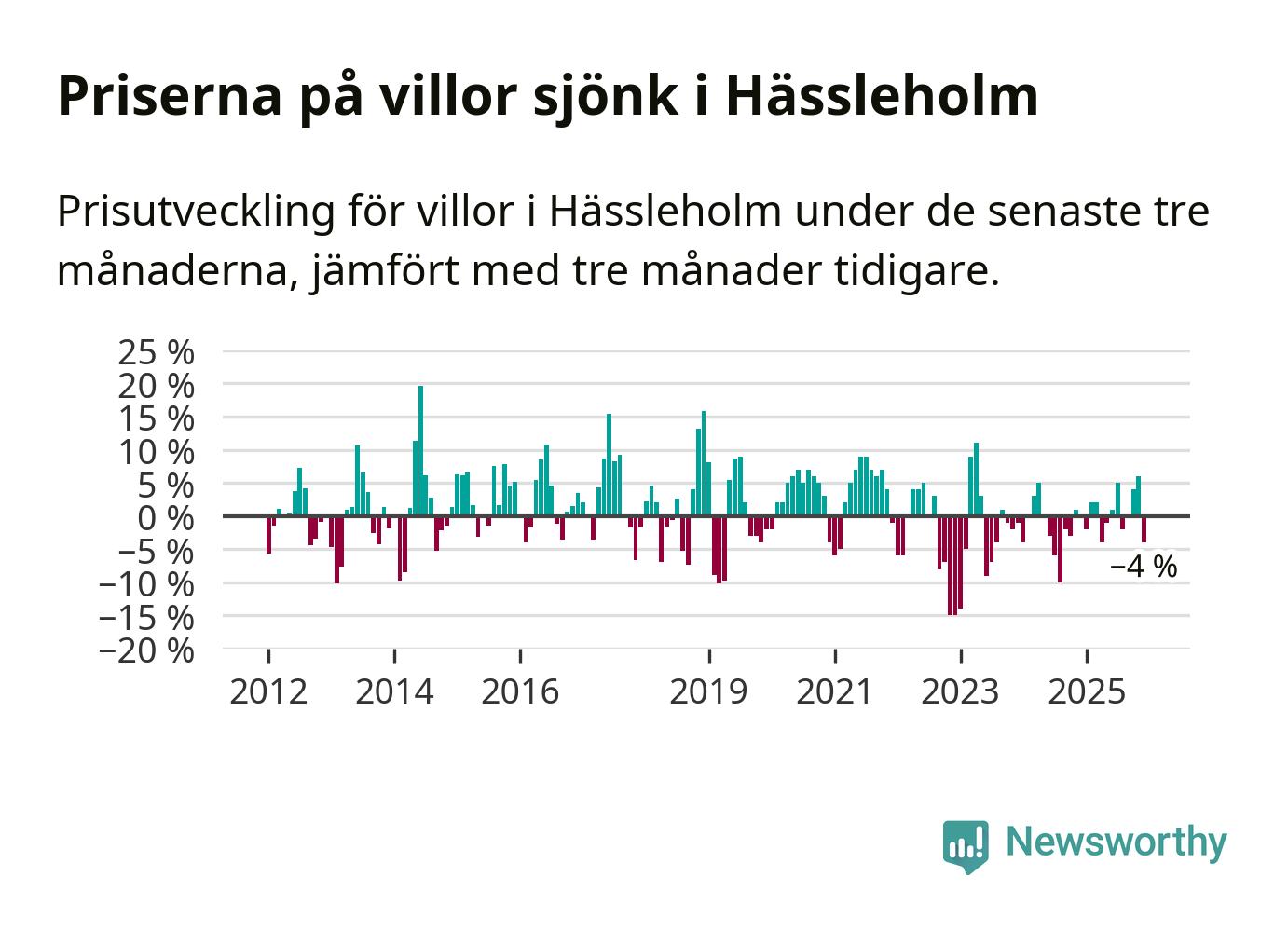 Priserna på villor sjönk i Hässleholm

Prisutveckling för villor i Hässleholm under de senaste tre månaderna, jämfört med tre månader tidigare.

25 %
20 %
15 %
10 %
5 %
0 %
−5 %
−10 %
−15 %
−20 %

−4 %

2012
2014
2016
2019
2021
2023
2025

Newsworthy